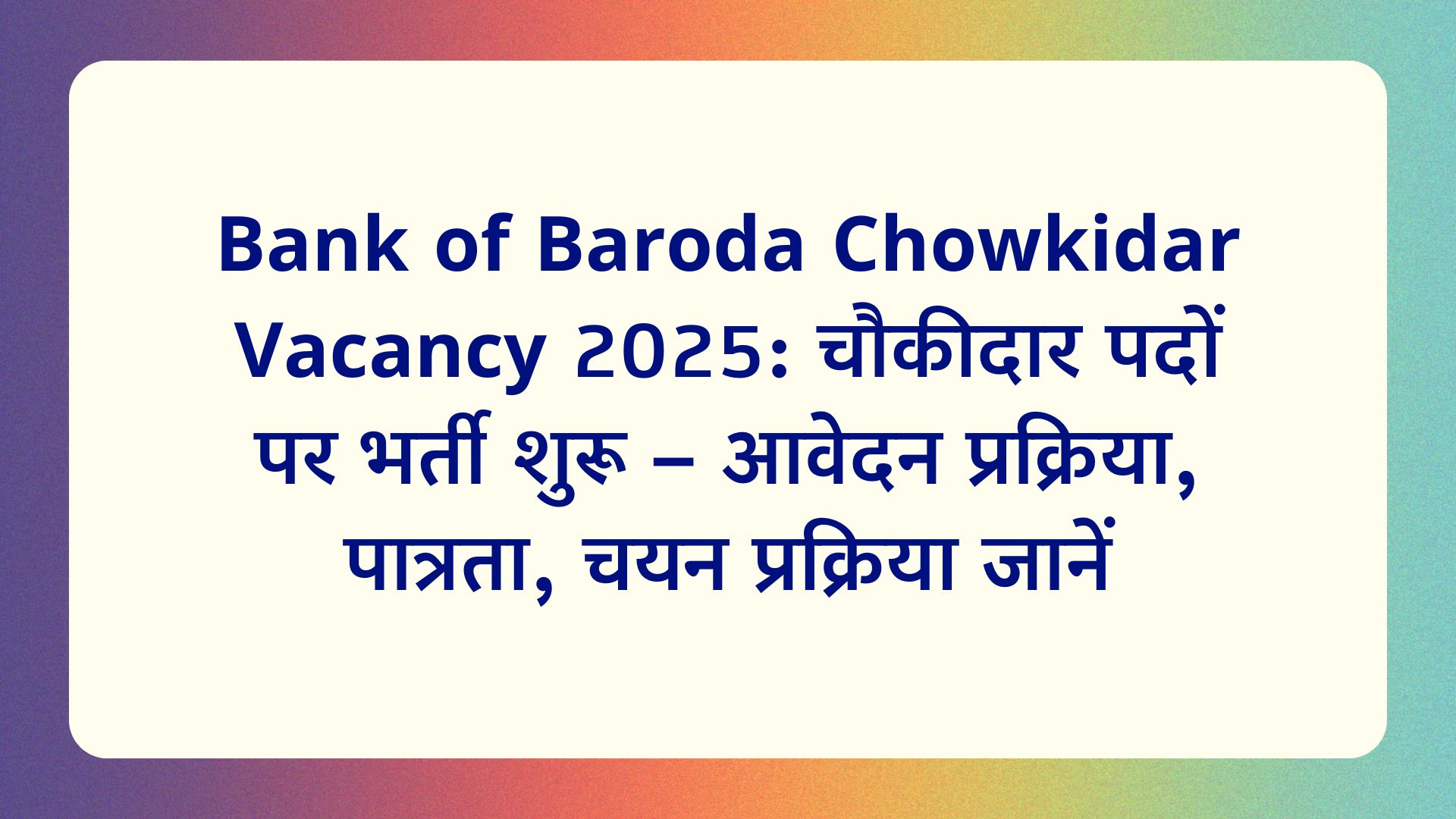 Bank of Baroda Chowkidar Vacancy 2025: चौकीदार पदों पर भर्ती शुरू – आवेदन प्रक्रिया, पात्रता, चयन प्रक्रिया जानें